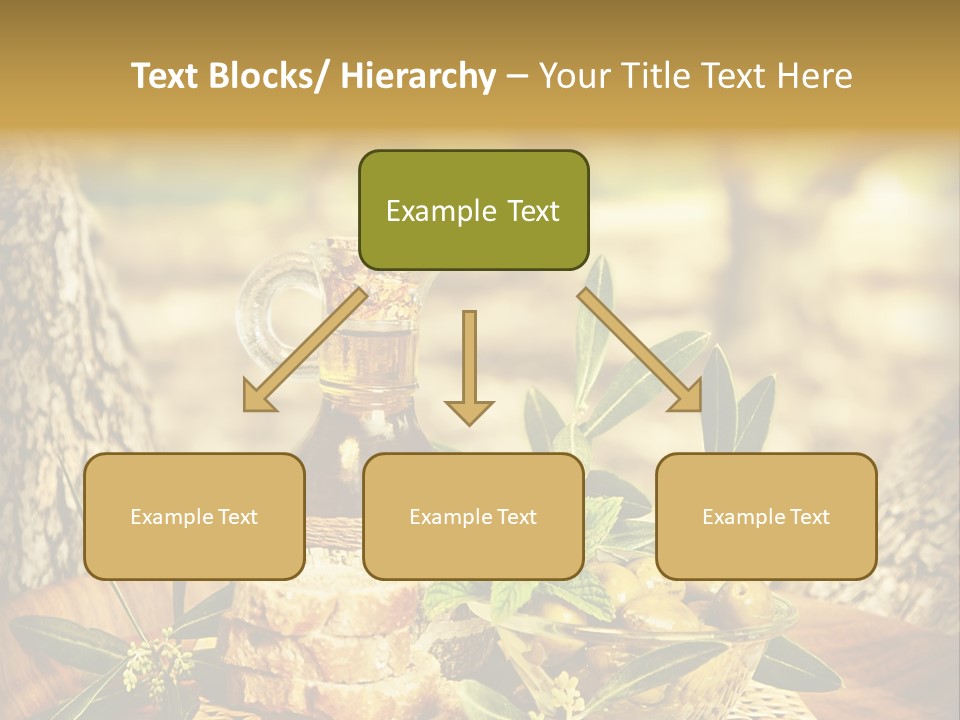 Text Blocks/ Hierarchy – Your Title Text Here

Example Text

Example Text

Example Text

Example Text